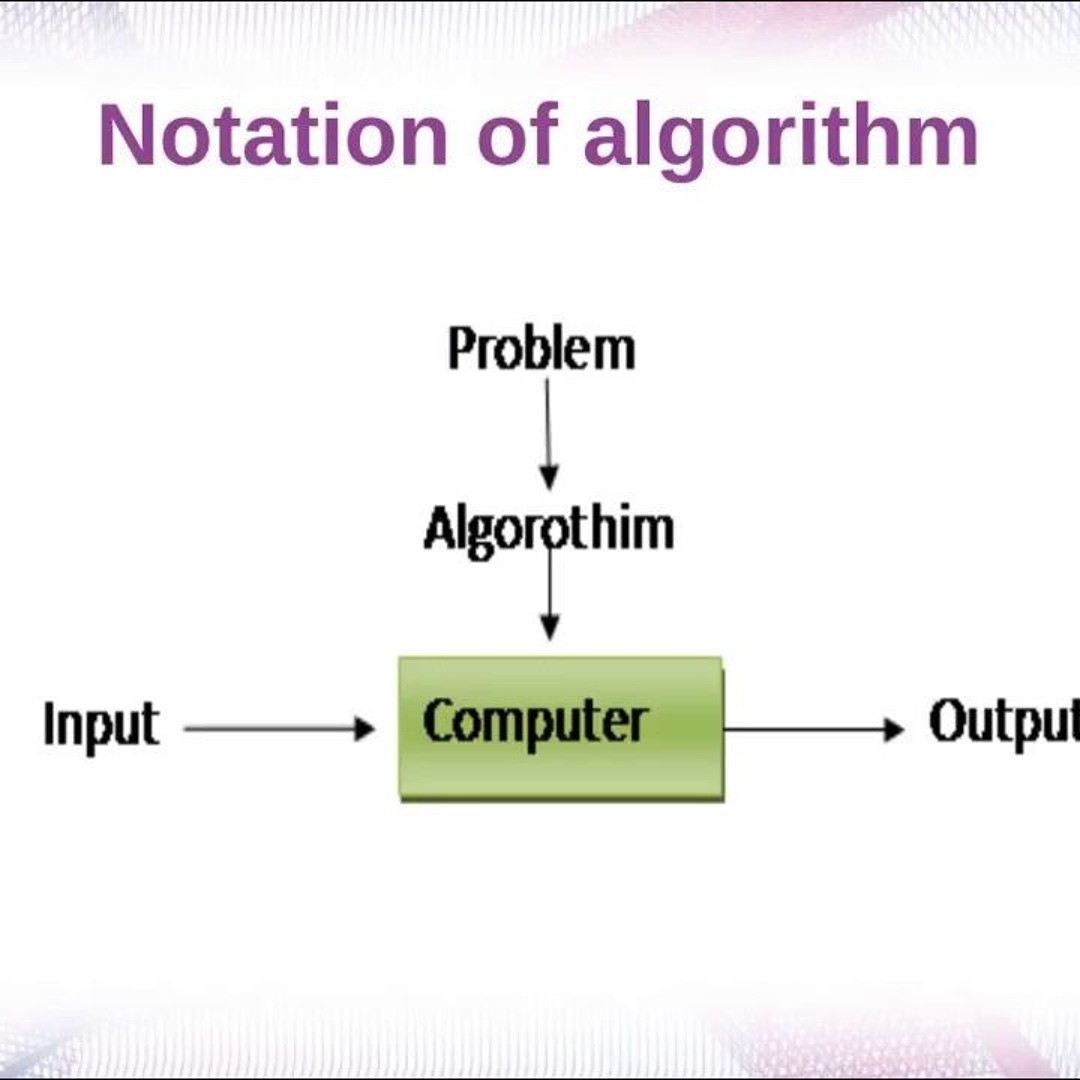 Notation of algorithm

Problem

Algorothim

Input

Computer

Output